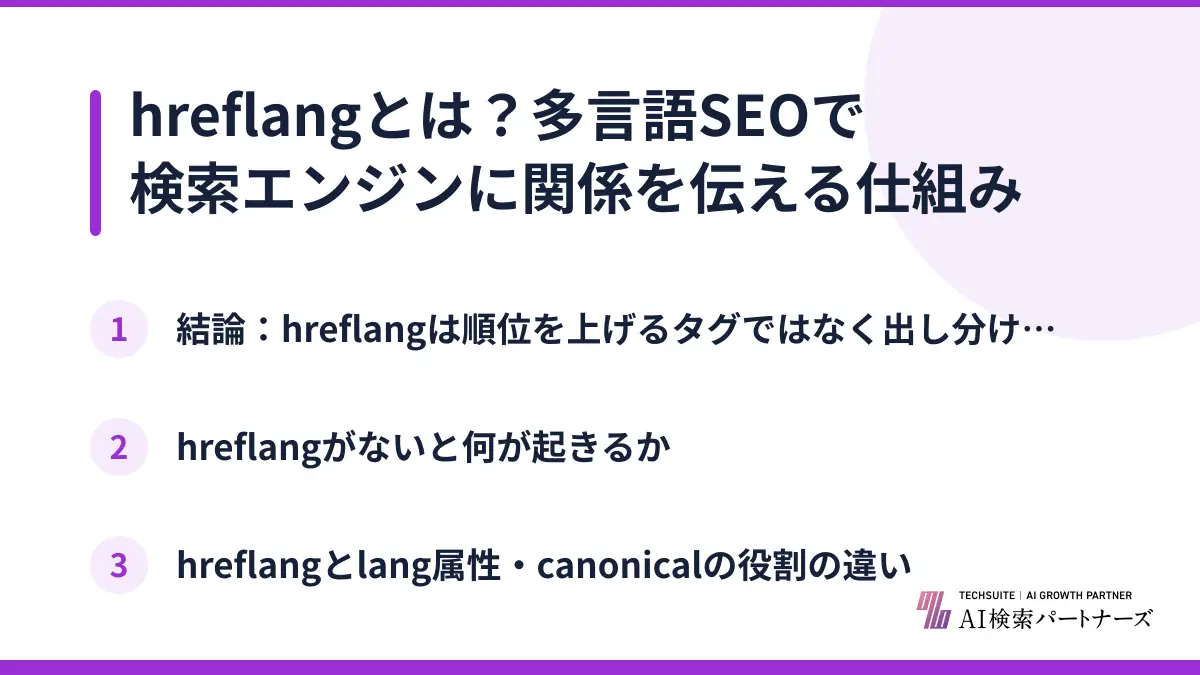 hreflangとは？多言語SEOで検索エンジンに関係を伝える仕組み

1 結論：hreflangは順位を上げるタグではなく出し分け…

2 hreflangがないと何が起きるか

3 hreflangとlang属性・canonicalの役割の違い

TECHSUITE | AI GROWTH PARTNER
AI検索パートナーズ